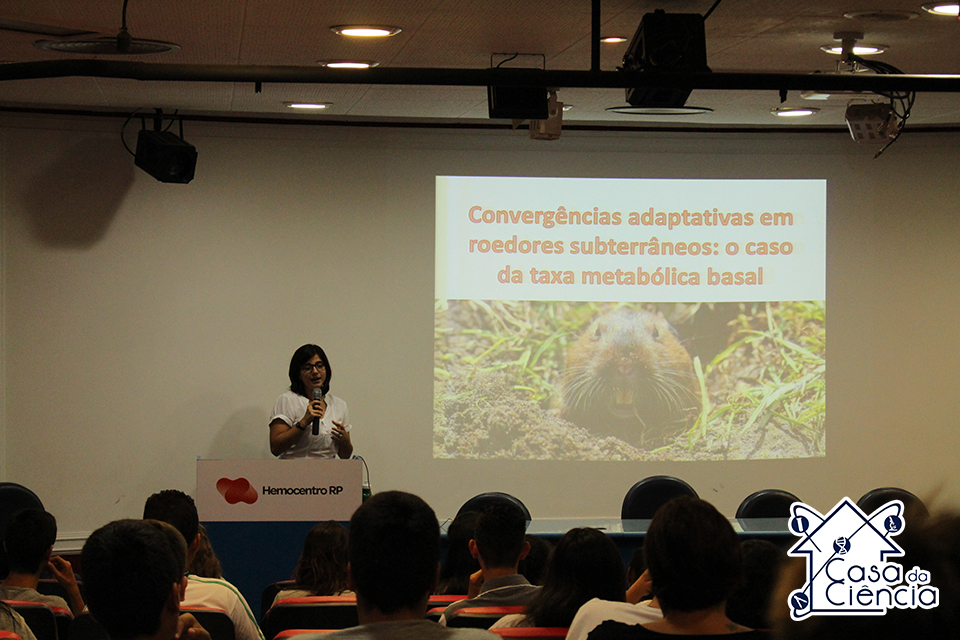 Convergências adaptativas em roedores subterrâneos: o caso da taxa metabólica basal

Hemocentro RP

Casa da Ciência